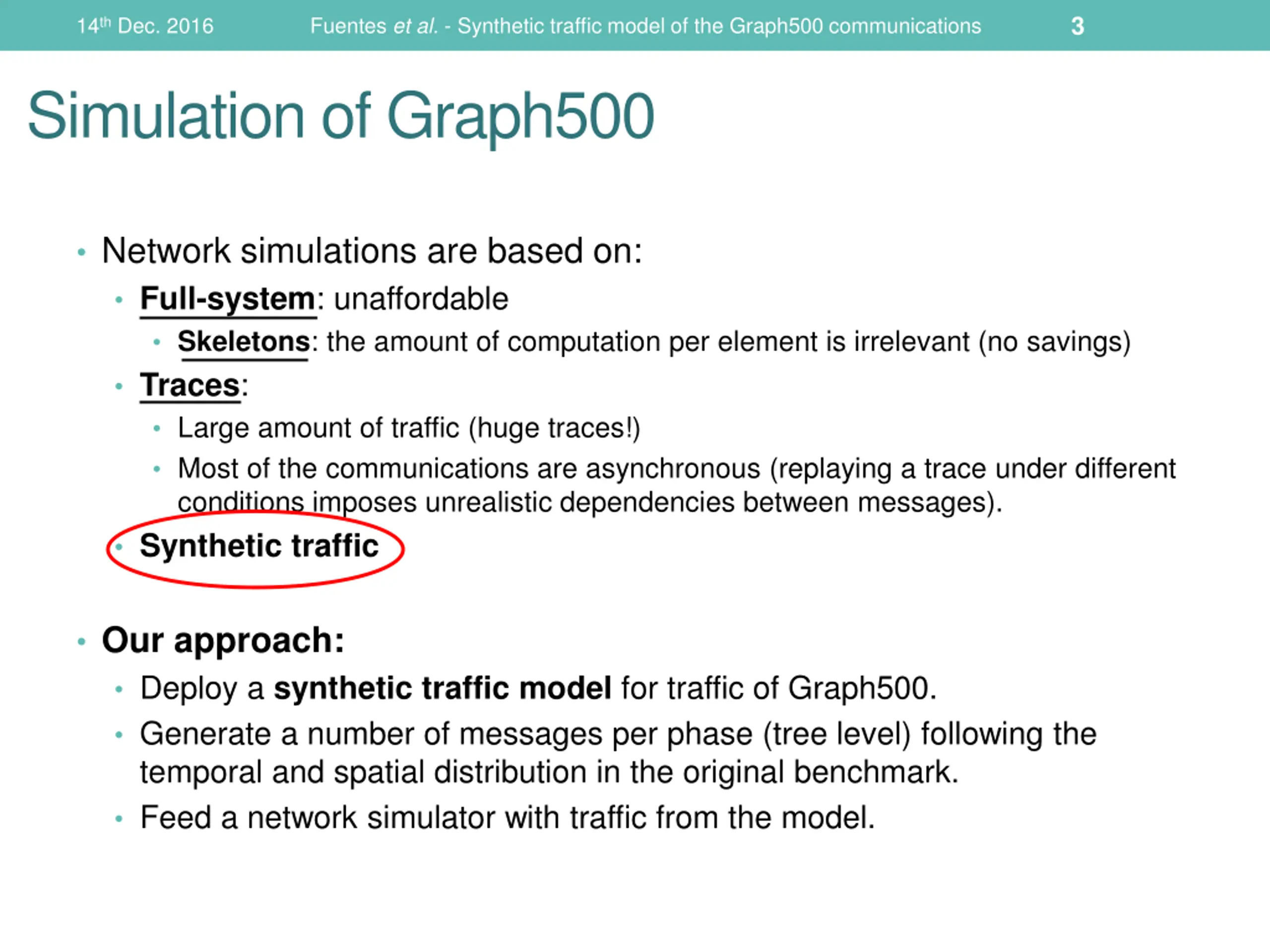 14th Dec. 2016 Fuentes et al. - Synthetic traffic model of the Graph500 communications 3

Simulation of Graph500

• Network simulations are based on:
  • Full-system: unaffordable
    • Skeletons: the amount of computation per element is irrelevant (no savings)
  • Traces:
    • Large amount of traffic (huge traces!)
    • Most of the communications are asynchronous (replaying a trace under different conditions imposes unrealistic dependencies between messages).
  • Synthetic traffic

• Our approach:
  • Deploy a synthetic traffic model for traffic of Graph500.
  • Generate a number of messages per phase (tree level) following the temporal and spatial distribution in the original benchmark.
  • Feed a network simulator with traffic from the model.